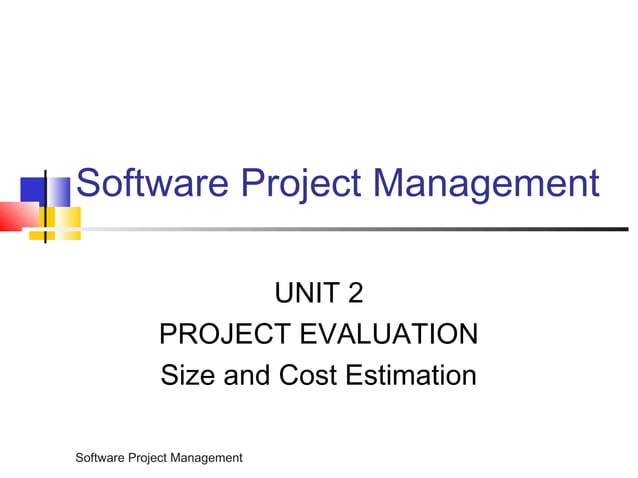 Software Project Management

UNIT 2
PROJECT EVALUATION
Size and Cost Estimation

Software Project Management